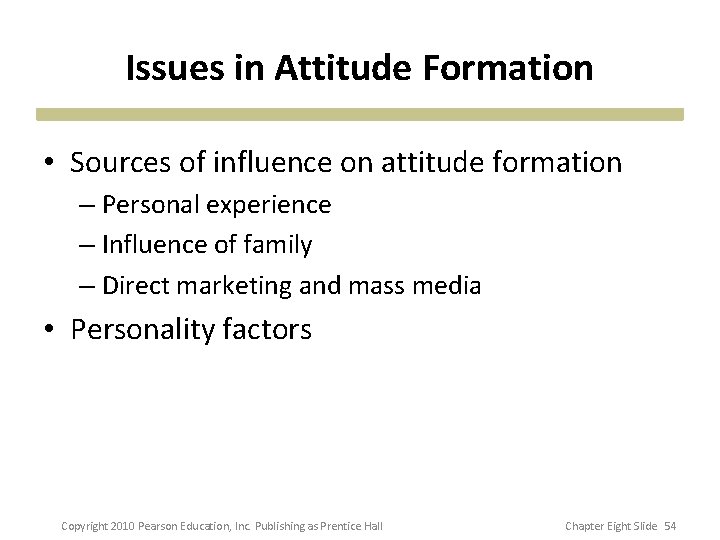 Issues in Attitude Formation

• Sources of influence on attitude formation
– Personal experience
– Influence of family
– Direct marketing and mass media
• Personality factors

Copyright 2010 Pearson Education, Inc. Publishing as Prentice Hall

Chapter Eight Slide 54